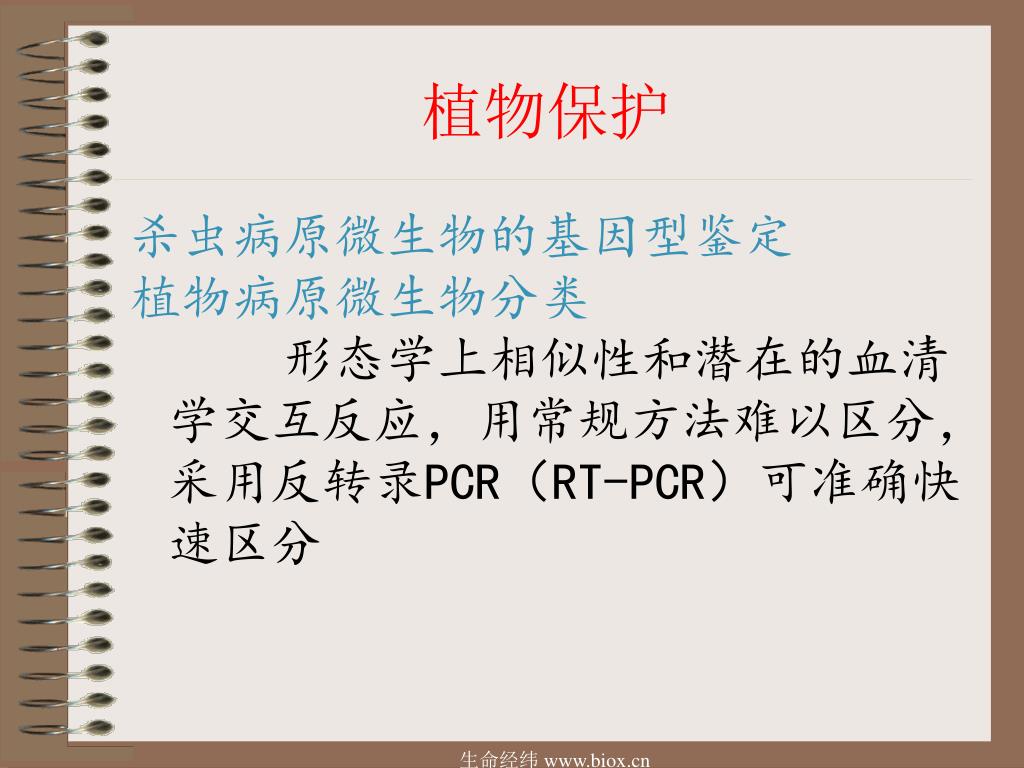 植物保护

杀虫病原微生物的基因型鉴定
植物病原微生物分类

形态学上相似性和潜在的血清学交互反应，用常规方法难以区分，采用反转录PCR（RT-PCR）可准确快速区分

生命经纬 www.biox.cn